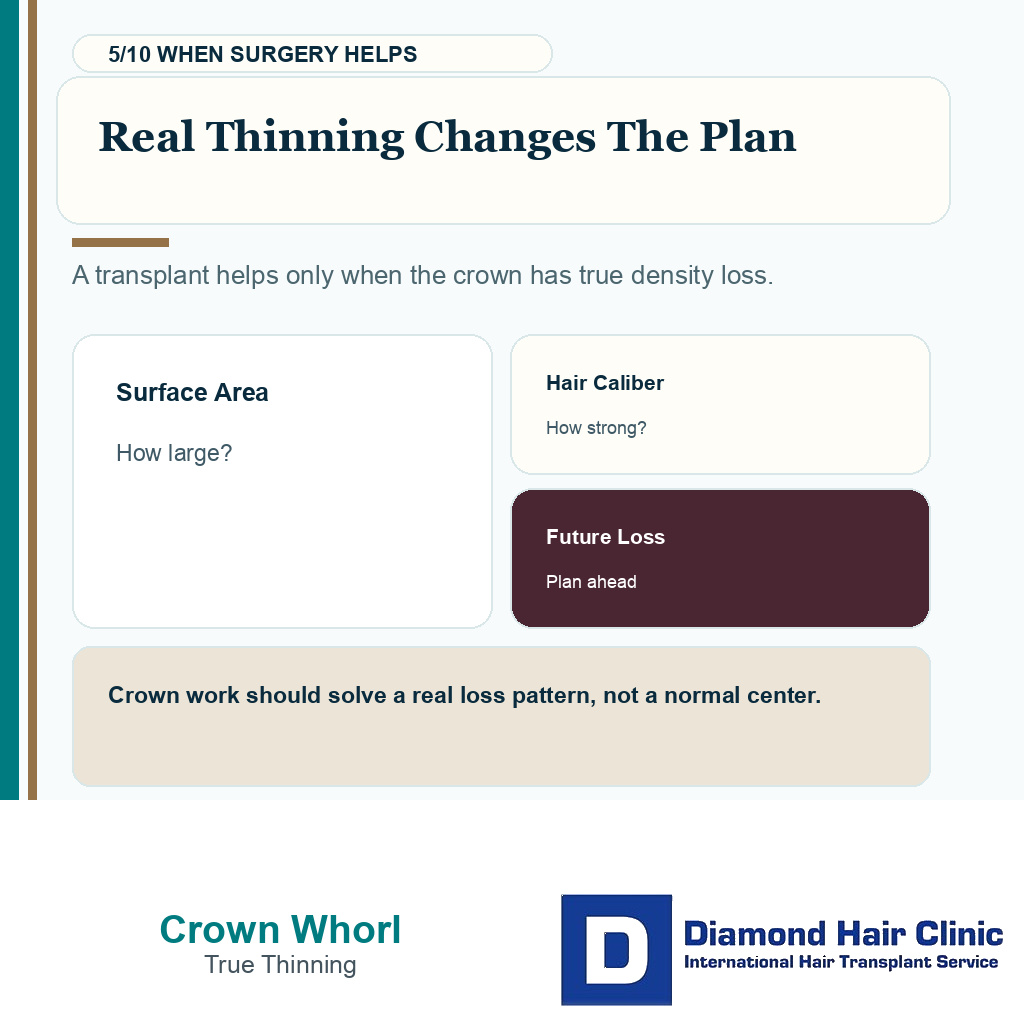 5/10 WHEN SURGERY HELPS

Real Thinning Changes The Plan

A transplant helps only when the crown has true density loss.

Surface Area

How large?

Hair Caliber

How strong?

Future Loss

Plan ahead

Crown work should solve a real loss pattern, not a normal center.

Crown Whorl
True Thinning

D
Diamond Hair Clinic
International Hair Transplant Service